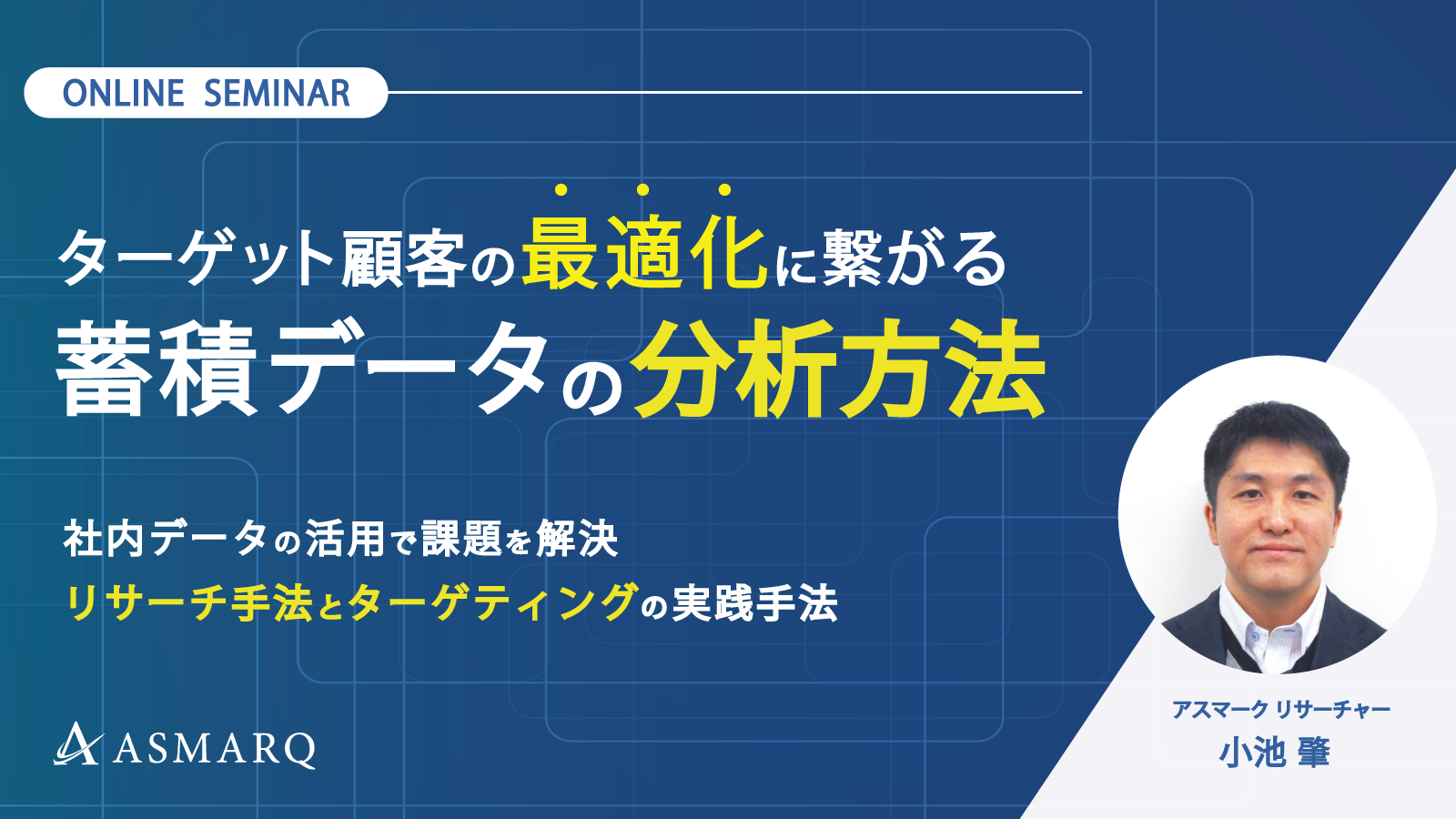 ONLINE SEMINAR

ターゲット顧客の最適化に繋がる
蓄積データの分析方法

社内データの活用で課題を解決
リサーチ手法とターゲティングの実践手法

ASMARQ

アスマーク リサーチャー
小池 肇